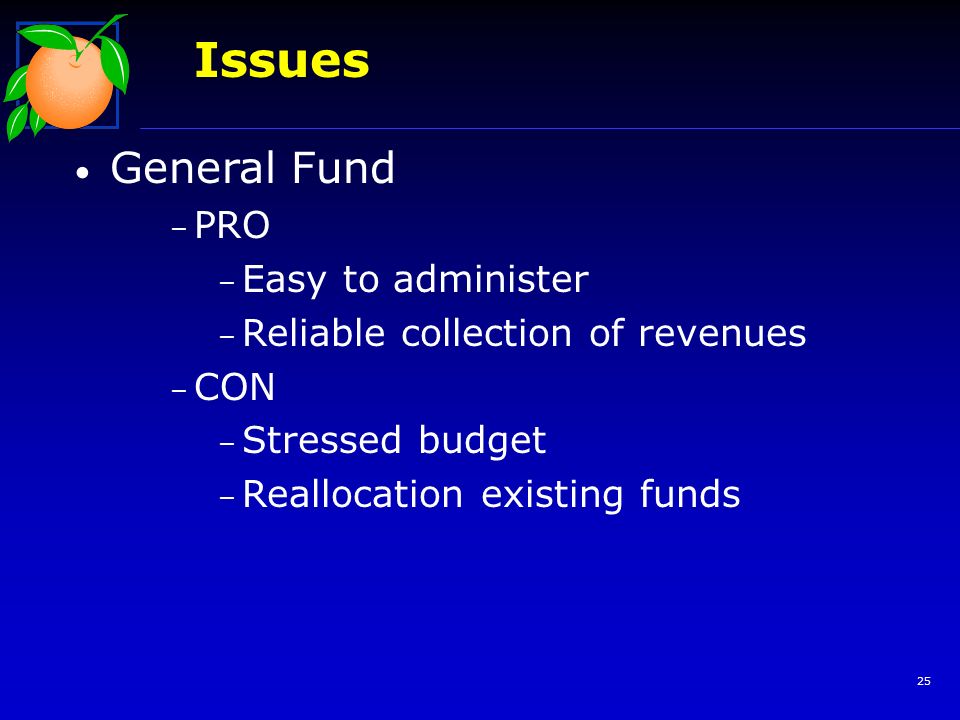 Issues

• General Fund
  – PRO
    – Easy to administer
    – Reliable collection of revenues
  – CON
    – Stressed budget
    – Reallocation existing funds

25